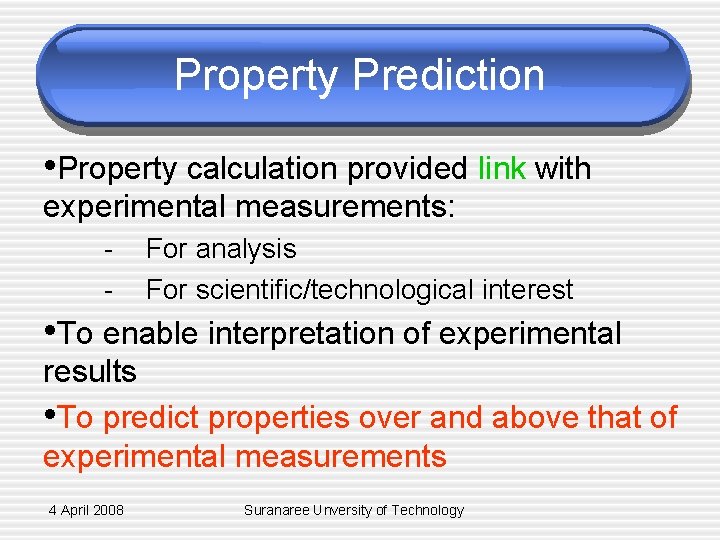 Property Prediction

•Property calculation provided link with experimental measurements:

- For analysis
- For scientific/technological interest

•To enable interpretation of experimental results

•To predict properties over and above that of experimental measurements

4 April 2008

Suranaree University of Technology